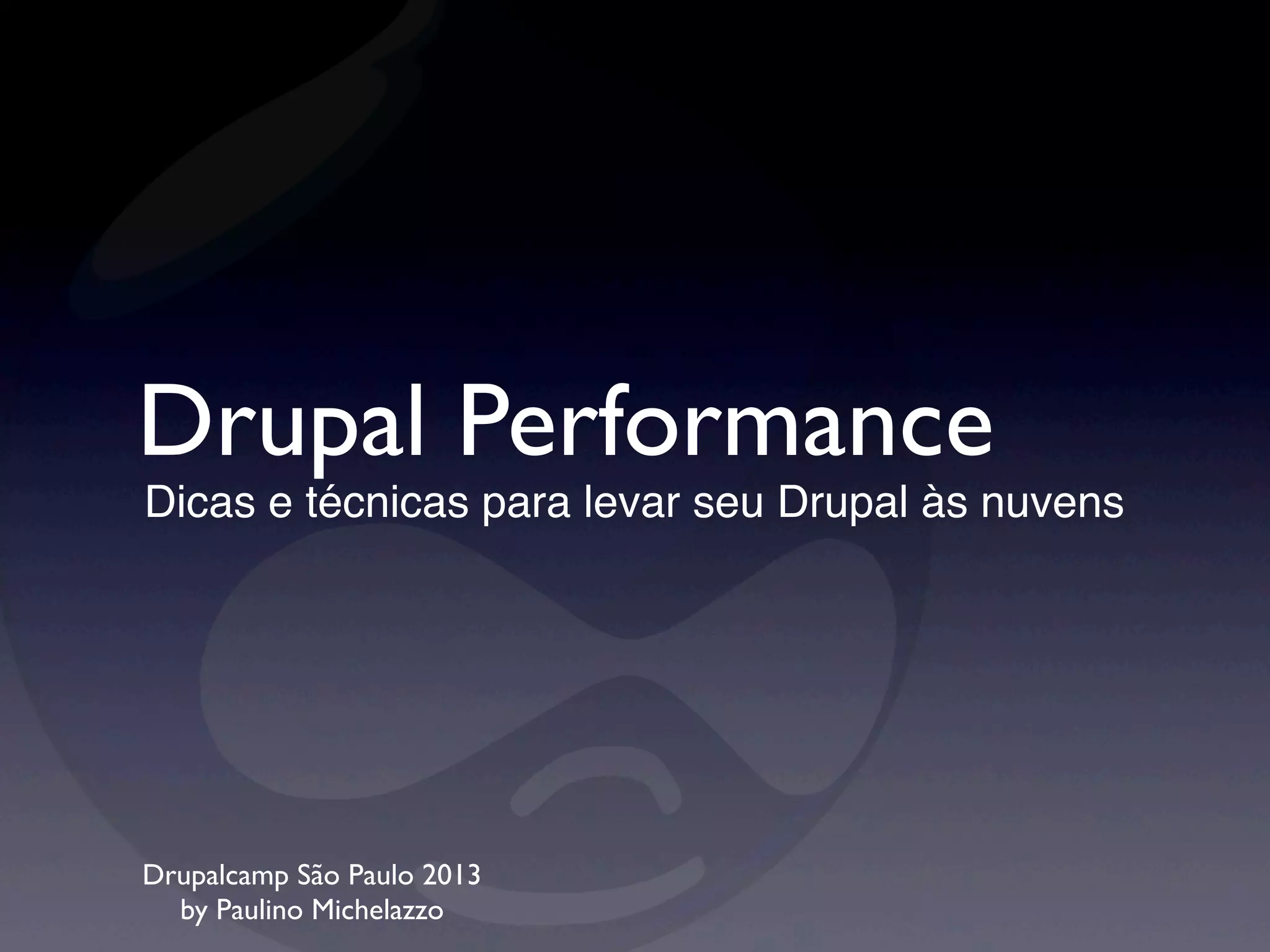 Drupal Performance
Dicas e técnicas para levar seu Drupal às nuvens

Drupalcamp São Paulo 2013
by Paulino Michelazzo